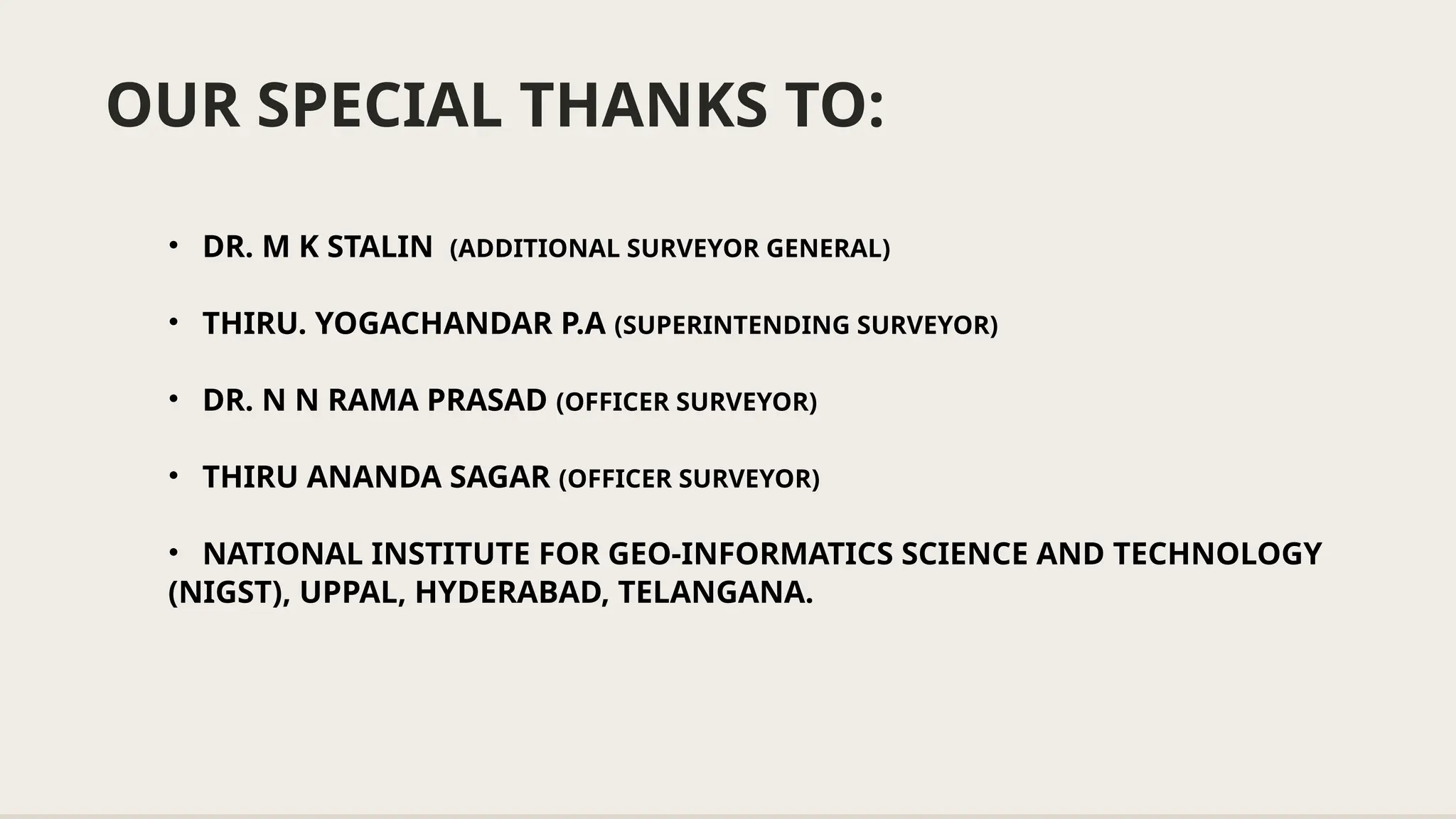 OUR SPECIAL THANKS TO:

• DR. M K STALIN (ADDITIONAL SURVEYOR GENERAL)

• THIRU. YOGACHANDAR P.A (SUPERINTENDING SURVEYOR)

• DR. N N RAMA PRASAD (OFFICER SURVEYOR)

• THIRU ANANDA SAGAR (OFFICER SURVEYOR)

• NATIONAL INSTITUTE FOR GEO-INFORMATICS SCIENCE AND TECHNOLOGY (NIGST), UPPAL, HYDERABAD, TELANGANA.